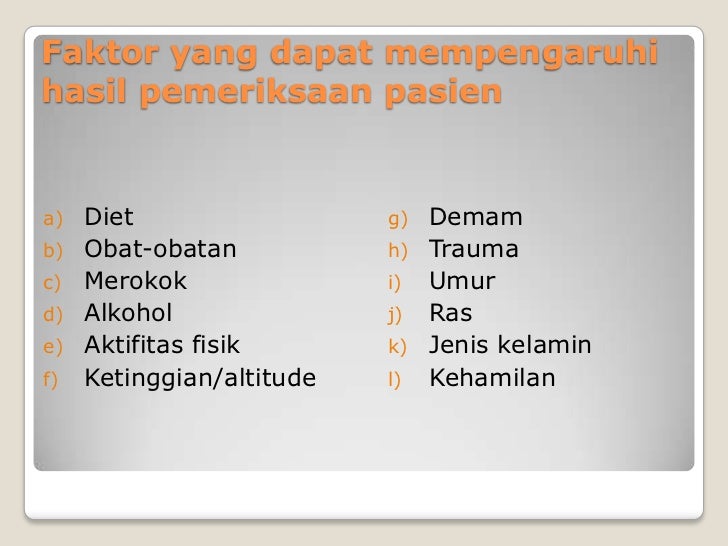 Faktor yang dapat mempengaruhi hasil pemeriksaan pasien

a) Diet
b) Obat-obatan
c) Merokok
d) Alkohol
e) Aktifitas fisik
f) Ketinggian/altitude

g) Demam
h) Trauma
i) Umur
j) Ras
k) Jenis kelamin
l) Kehamilan